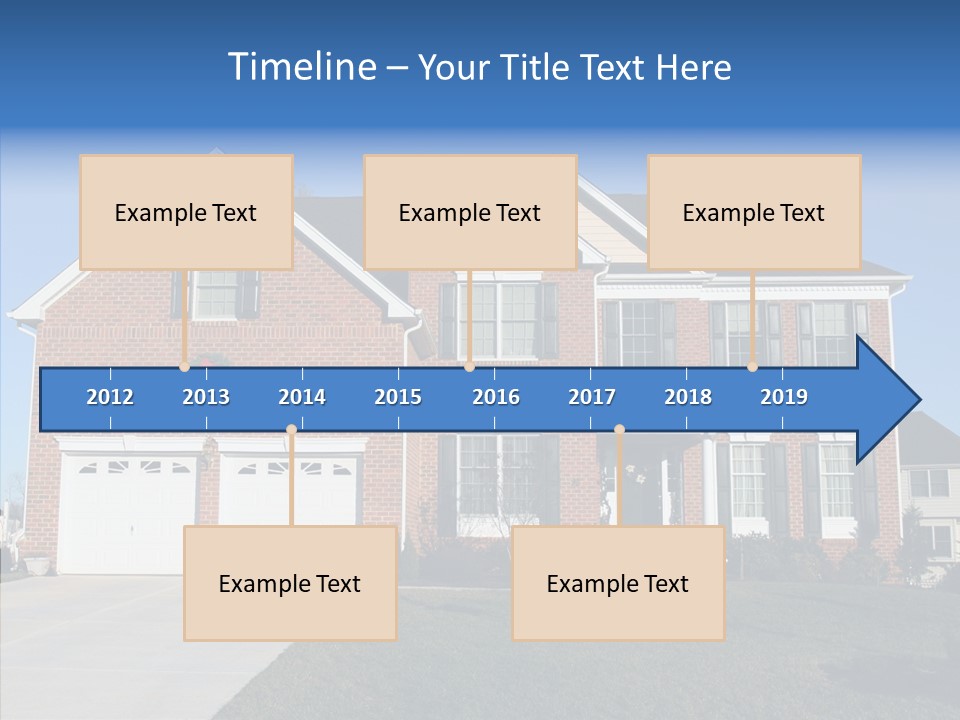 Timeline – Your Title Text Here

Example Text

Example Text

Example Text

2012 2013 2014 2015 2016 2017 2018 2019

Example Text

Example Text